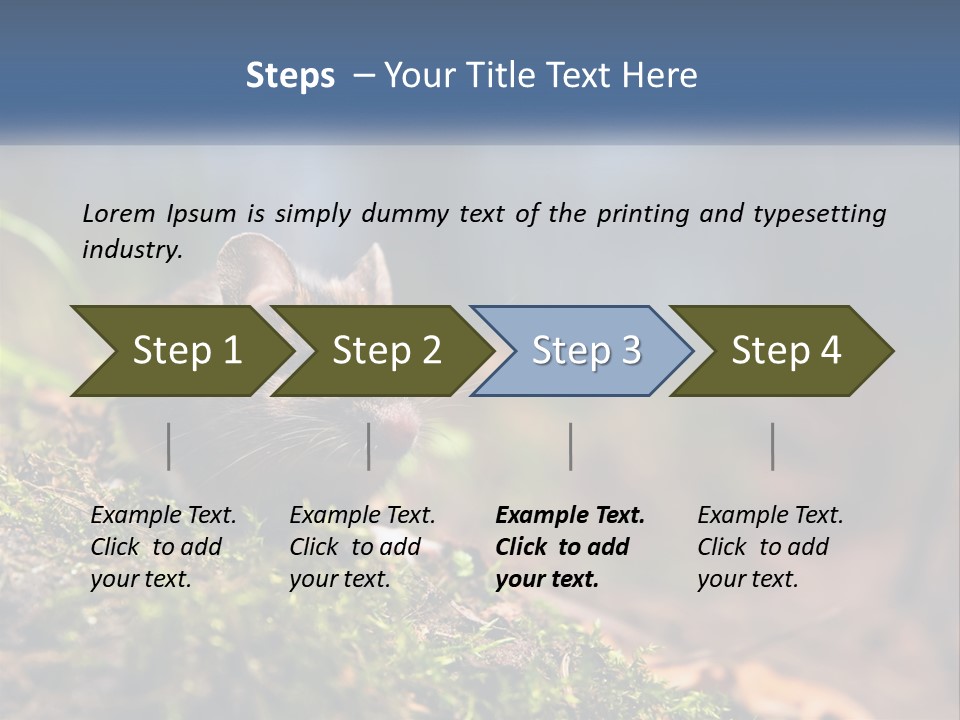 Steps – Your Title Text Here

Lorem Ipsum is simply dummy text of the printing and typesetting industry.

Step 1

Step 2

Step 3

Step 4

Example Text. Click to add your text.

Example Text. Click to add your text.

Example Text. Click to add your text.

Example Text. Click to add your text.